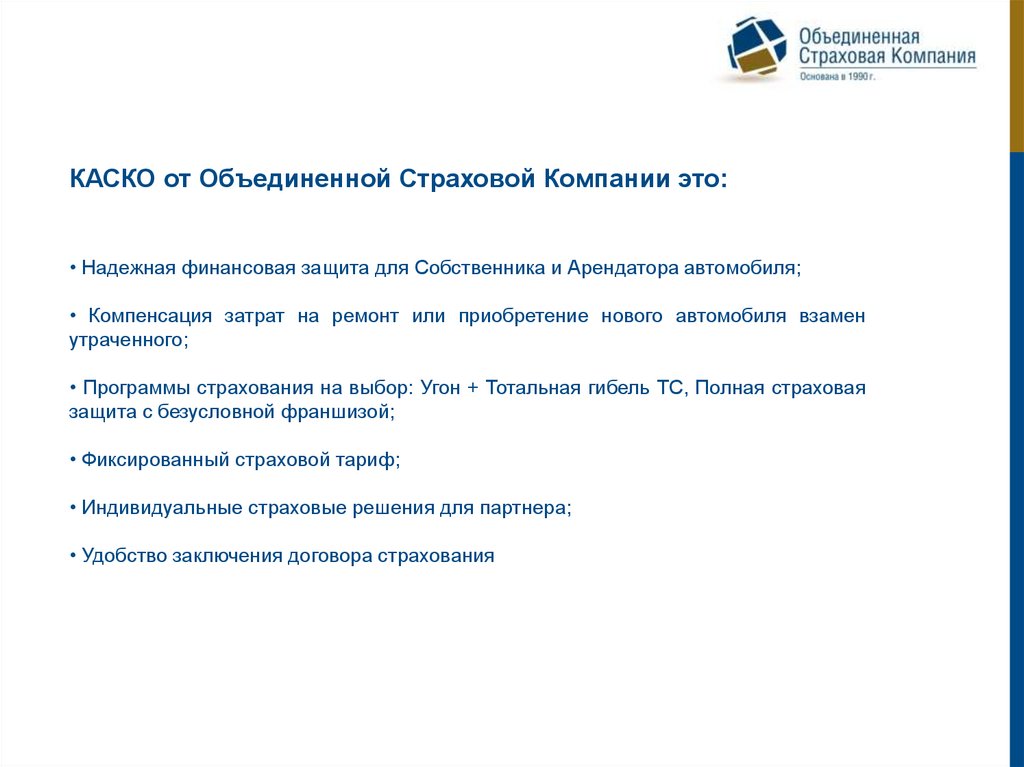 Объединенная
Страховая Компания
Основана в 1990 г.

КАСКО от Объединенной Страховой Компании это:

• Надежная финансовая защита для Собственника и Арендатора автомобиля;

• Компенсация затрат на ремонт или приобретение нового автомобиля взамен утраченного;

• Программы страхования на выбор: Угон + Тотальная гибель ТС, Полная страховая защита с безусловной франшизой;

• Фиксированный страховой тариф;

• Индивидуальные страховые решения для партнера;

• Удобство заключения договора страхования